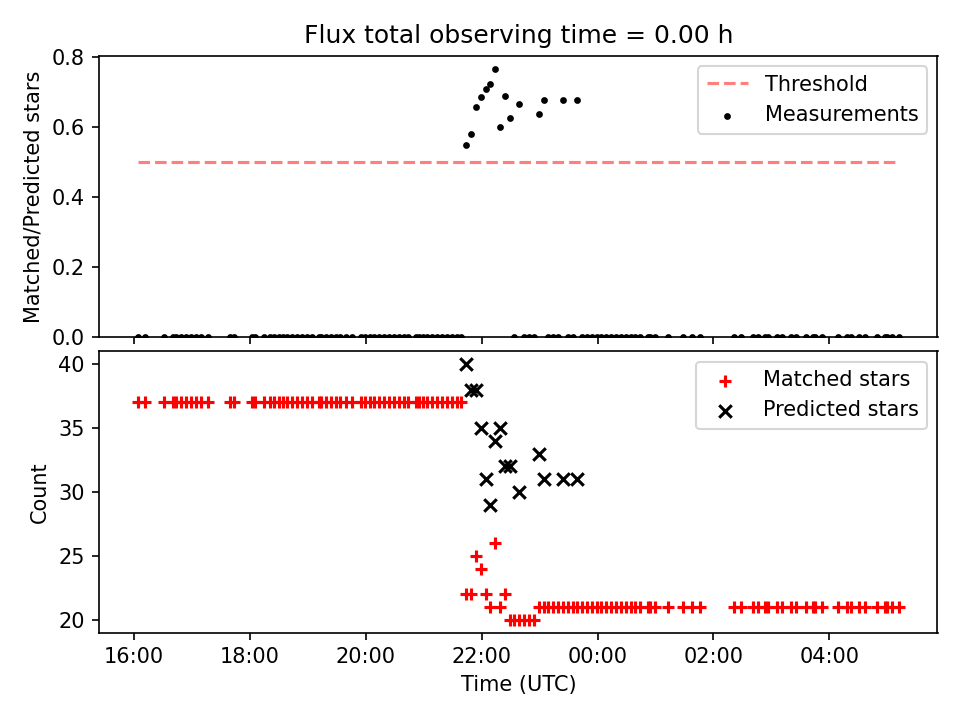 Flux total observing time = 0.00 h

Matched/Predicted stars

0.8
0.6
0.4
0.2
0.0

Threshold
Measurements

Count

40
35
30
25
20

Matched stars
Predicted stars

16:00
18:00
20:00
22:00
00:00
02:00
04:00

Time (UTC)